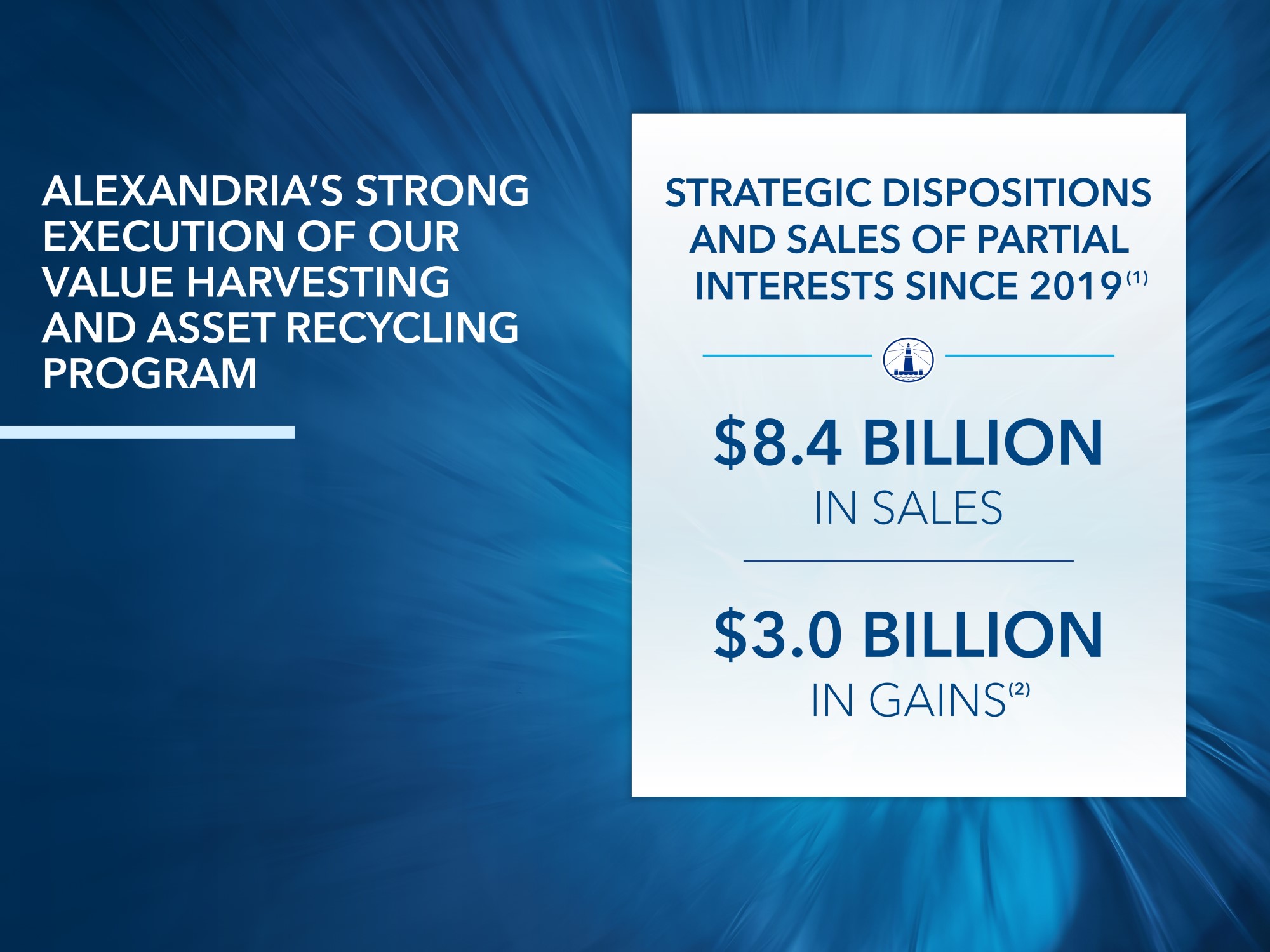 ALEXANDRIA'S STRONG EXECUTION OF OUR VALUE HARVESTING AND ASSET RECYCLING PROGRAM

STRATEGIC DISPOSITIONS AND SALES OF PARTIAL INTERESTS SINCE 2019$^{(1)}$

$8.4 BILLION
IN SALES

$3.0 BILLION
IN GAINS$^{(2)}$